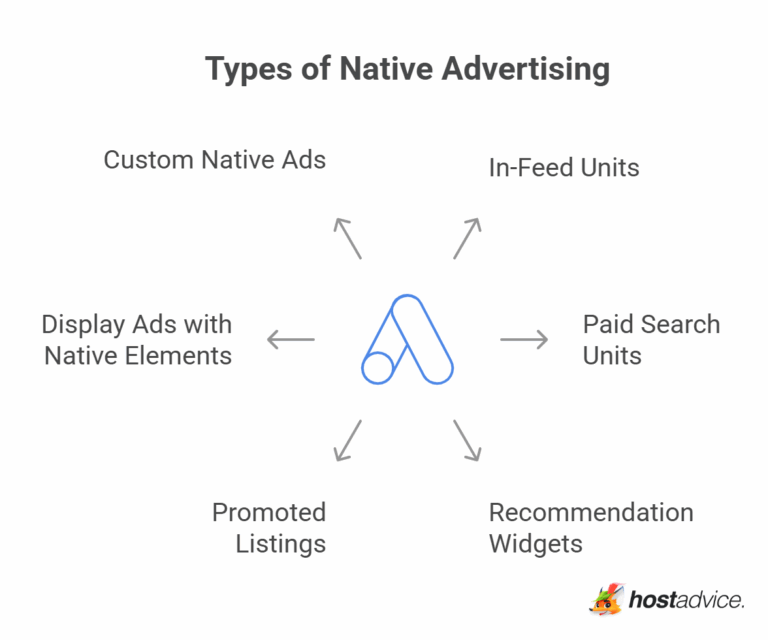 Types of Native Advertising

Custom Native Ads

In-Feed Units

Display Ads with Native Elements

Paid Search Units

Promoted Listings

Recommendation Widgets

hostadvice.